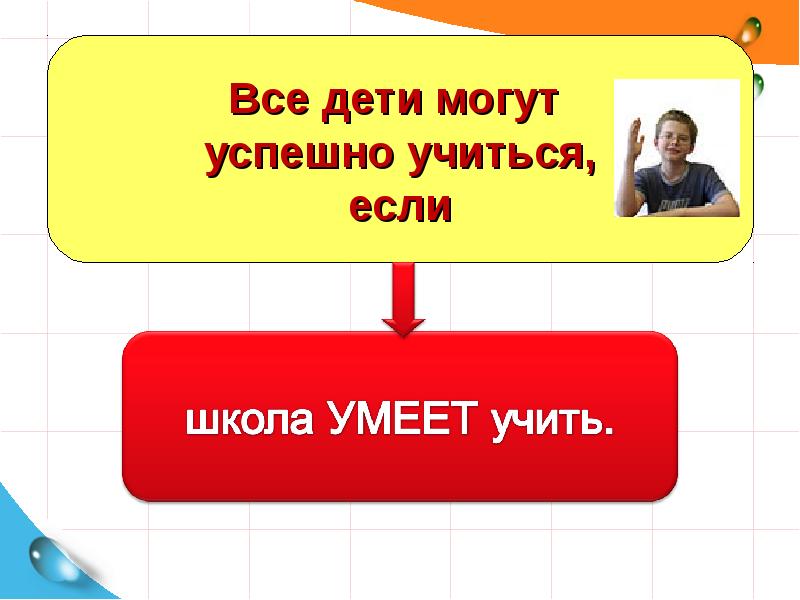 Все дети могут успешно учиться, если

школа УМЕЕТ учить.